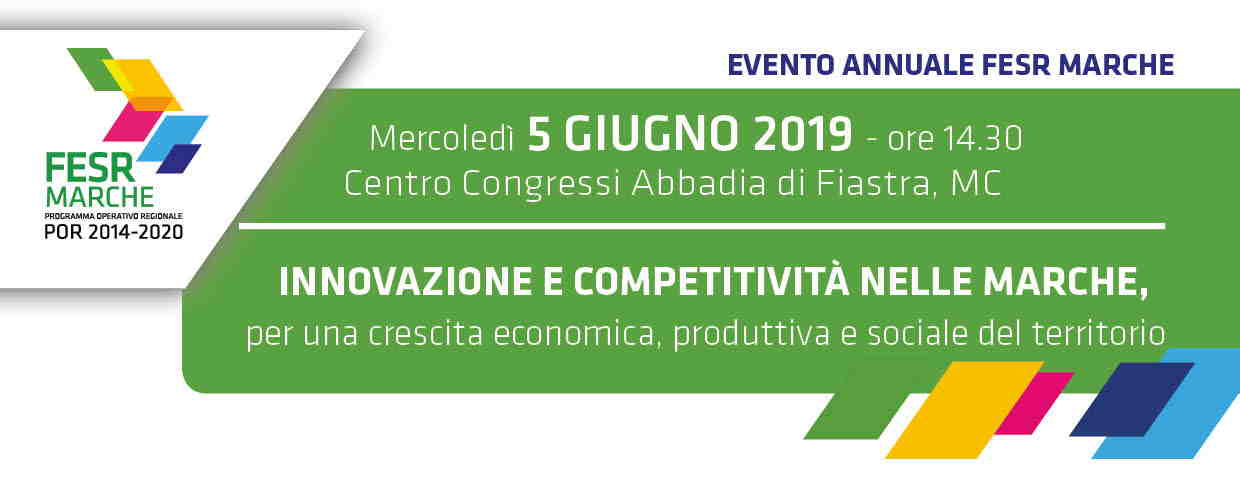 FESR
MARCHE
PROGRAMMA OPERATIVO REGIONALE
POR 2014-2020

EVENTO ANNUALE FESR MARCHE

Mercoledì 5 GIUGNO 2019 - ore 14.30
Centro Congressi Abbadia di Fiastra, MC

INNOVAZIONE E COMPETITIVITÀ NELLE MARCHE,
per una crescita economica, produttiva e sociale del territorio